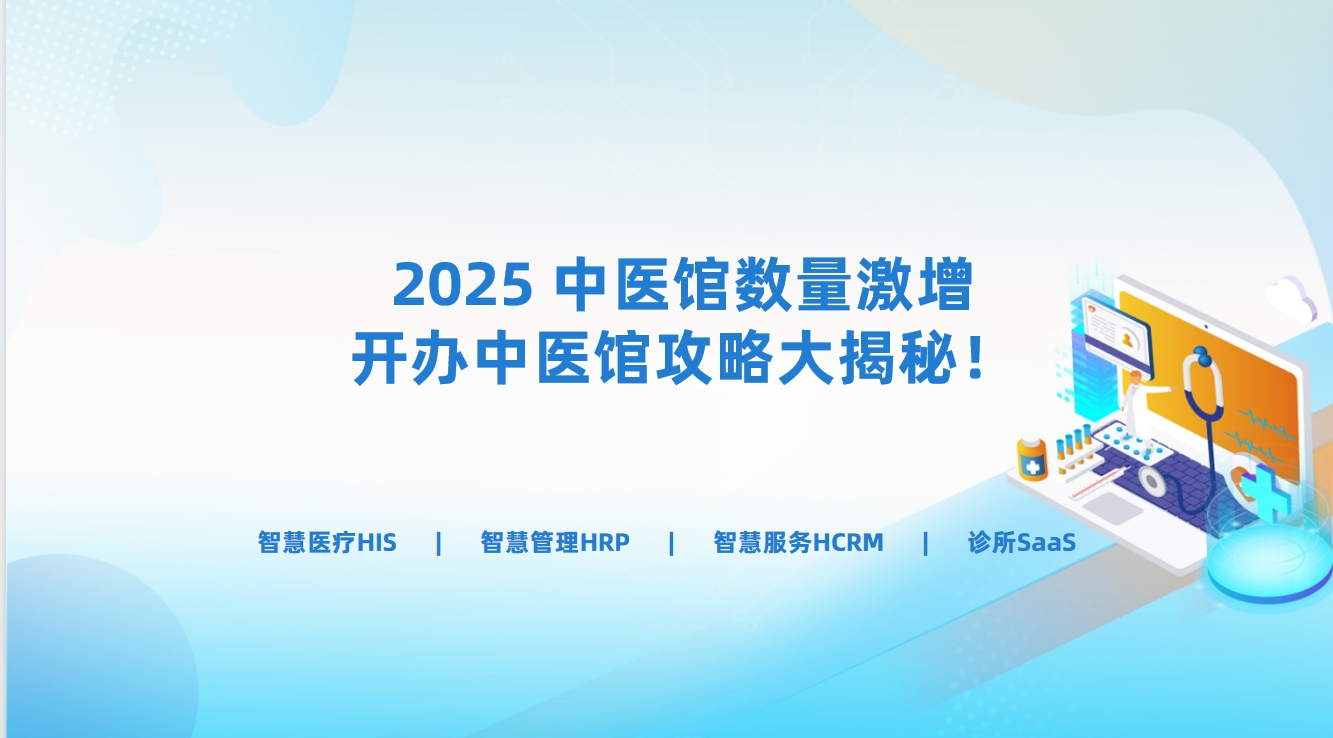 2025 中医馆数量激增
开办中医馆攻略大揭秘！

智慧医疗HIS | 智慧管理HRP | 智慧服务HCRM | 诊所SaaS